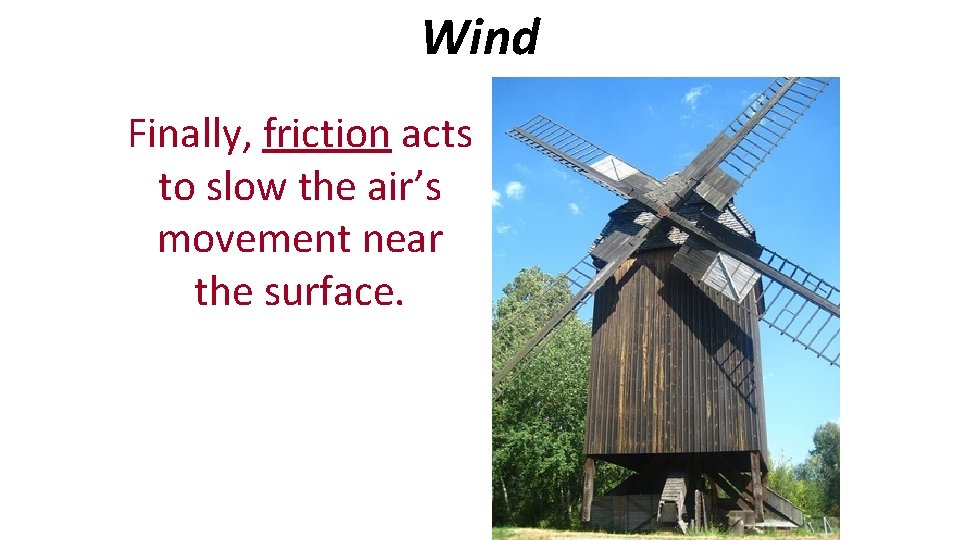 Wind

Finally, friction acts to slow the air’s movement near the surface.